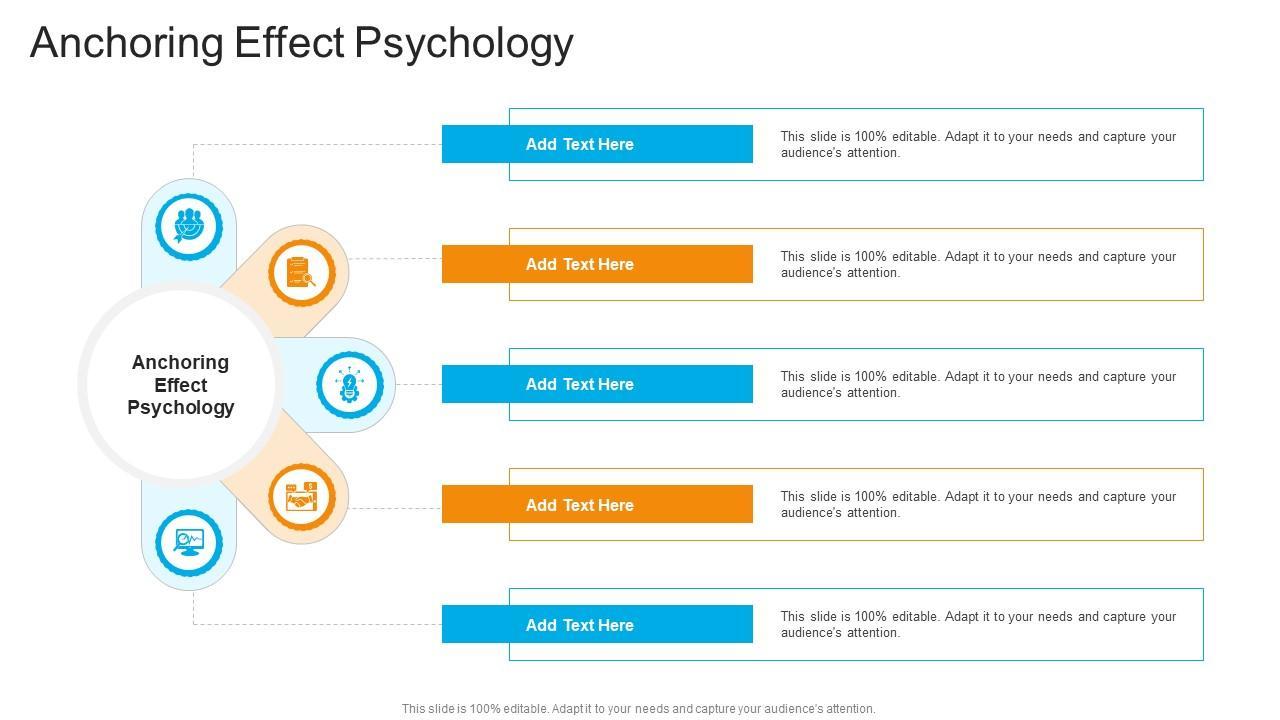 Anchoring Effect Psychology

Anchoring Effect Psychology

Add Text Here

This slide is 100% editable. Adapt it to your needs and capture your audience's attention.

Add Text Here

This slide is 100% editable. Adapt it to your needs and capture your audience's attention.

Add Text Here

This slide is 100% editable. Adapt it to your needs and capture your audience's attention.

Add Text Here

This slide is 100% editable. Adapt it to your needs and capture your audience's attention.

Add Text Here

This slide is 100% editable. Adapt it to your needs and capture your audience's attention.

This slide is 100% editable. Adapt it to your needs and capture your audience's attention.